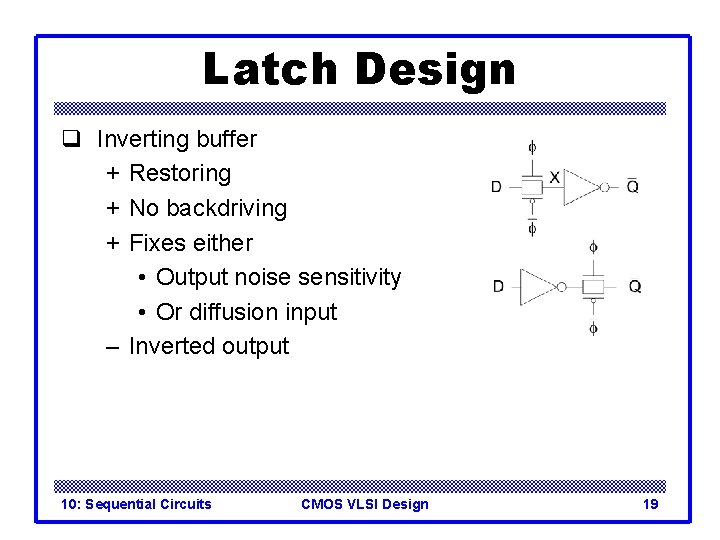 Latch Design

❑ Inverting buffer

+ Restoring

+ No backdriving

+ Fixes either

• Output noise sensitivity

• Or diffusion input

– Inverted output

$\phi$

D

X

$\overline{Q}$

$\overline{\phi}$

$\phi$

D

Q

$\phi$

10: Sequential Circuits

CMOS VLSI Design

19